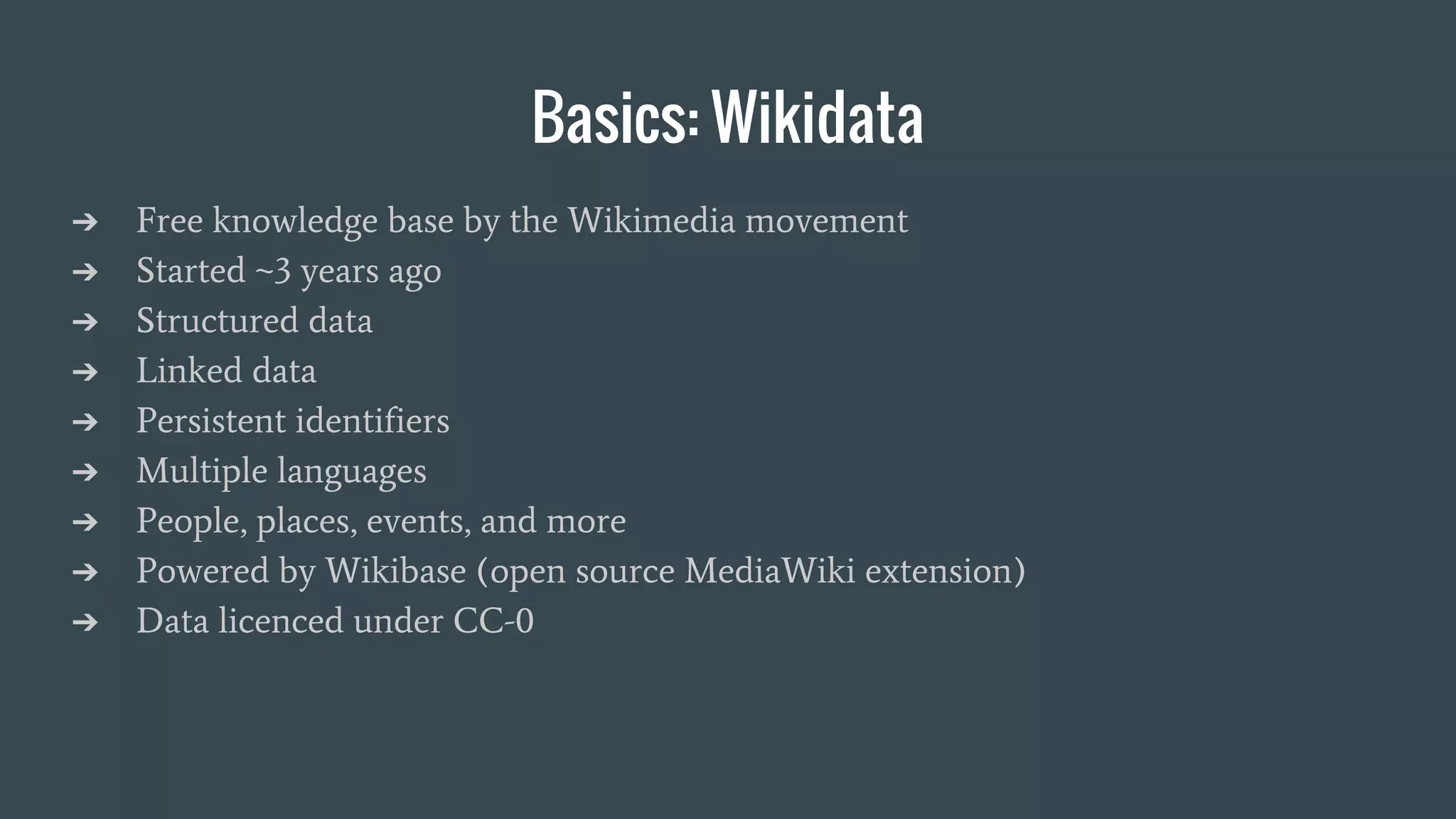 Basics: Wikidata

➔ Free knowledge base by the Wikimedia movement
➔ Started ~3 years ago
➔ Structured data
➔ Linked data
➔ Persistent identifiers
➔ Multiple languages
➔ People, places, events, and more
➔ Powered by Wikibase (open source MediaWiki extension)
➔ Data licenced under CC-0